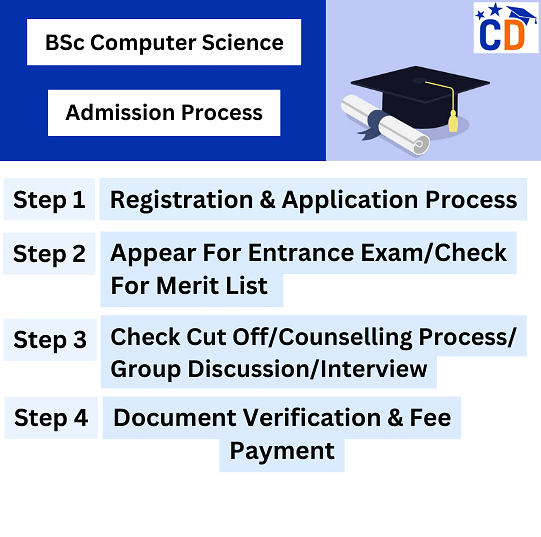 BSc Computer Science

Admission Process

CD

Step 1 Registration & Application Process

Step 2 Appear For Entrance Exam/Check For Merit List

Step 3 Check Cut Off/Counselling Process/ Group Discussion/Interview

Step 4 Document Verification & Fee Payment